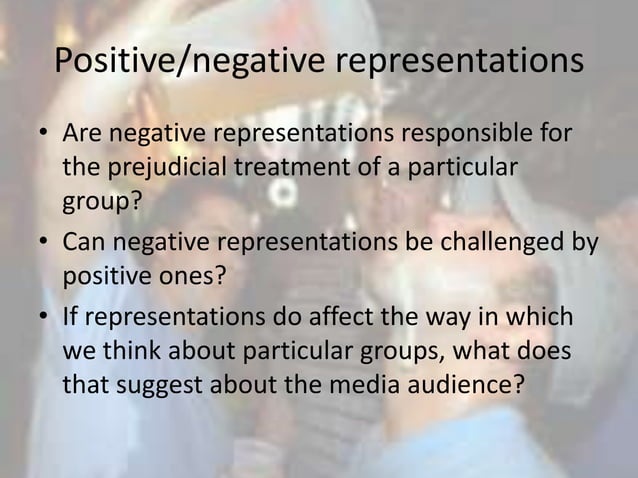 Positive/negative representations

• Are negative representations responsible for the prejudicial treatment of a particular group?
• Can negative representations be challenged by positive ones?
• If representations do affect the way in which we think about particular groups, what does that suggest about the media audience?